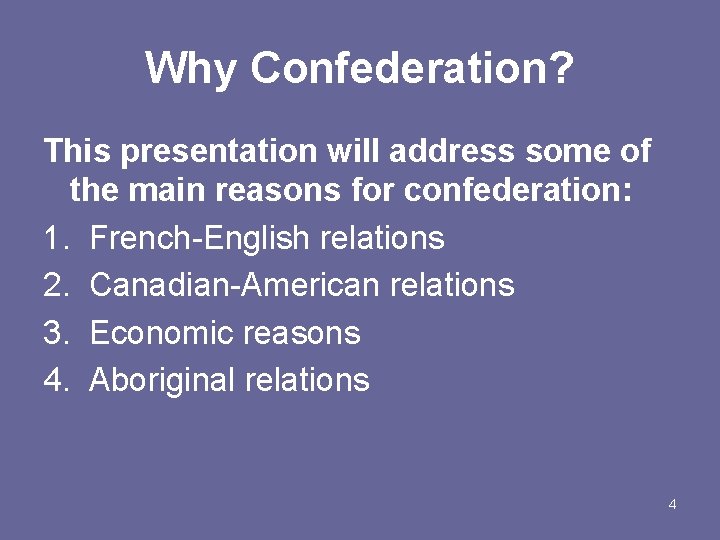 Why Confederation?

This presentation will address some of the main reasons for confederation:

1. French-English relations
2. Canadian-American relations
3. Economic reasons
4. Aboriginal relations

4